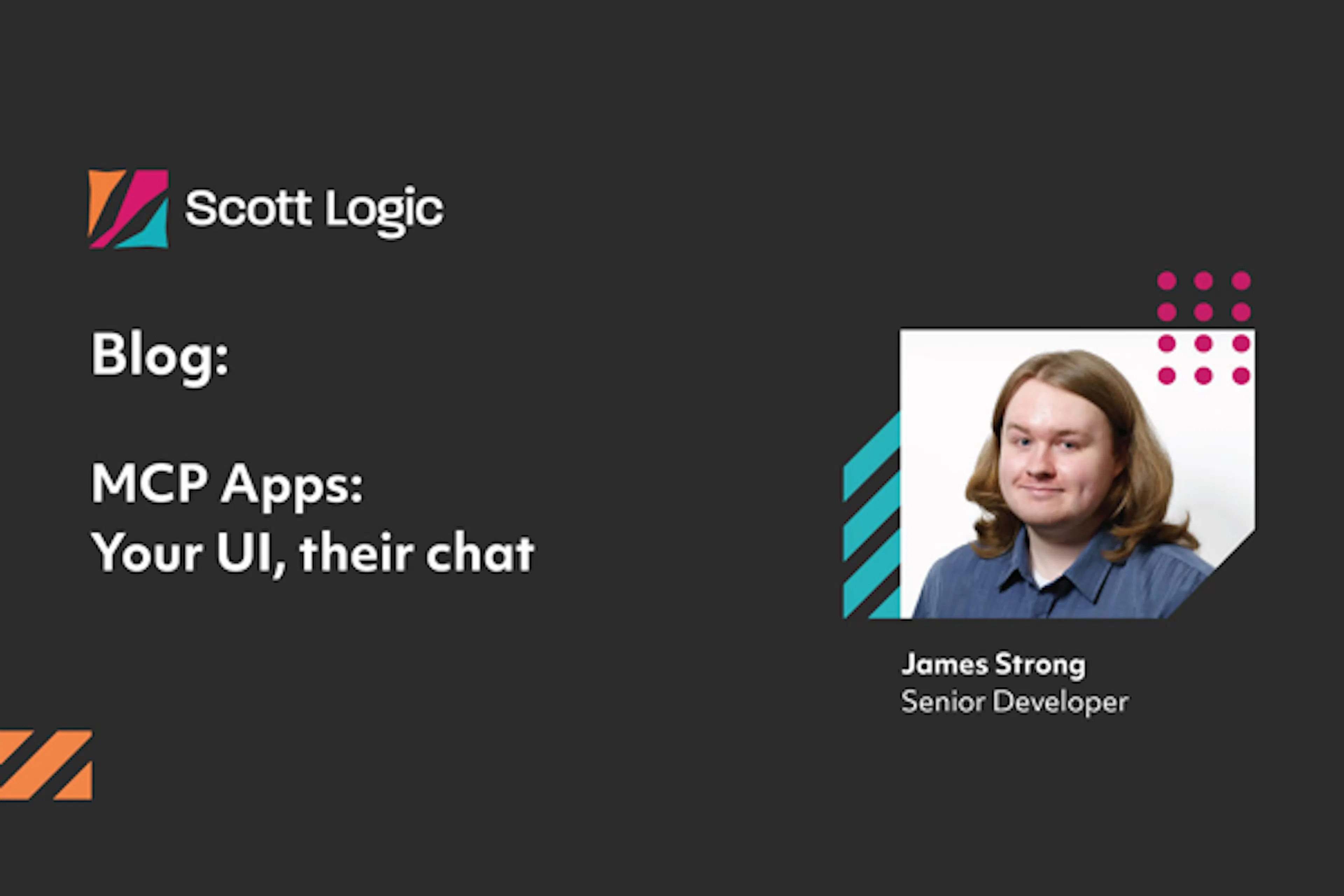 Scott Logic

Blog:

MCP Apps:
Your UI, their chat

James Strong
Senior Developer